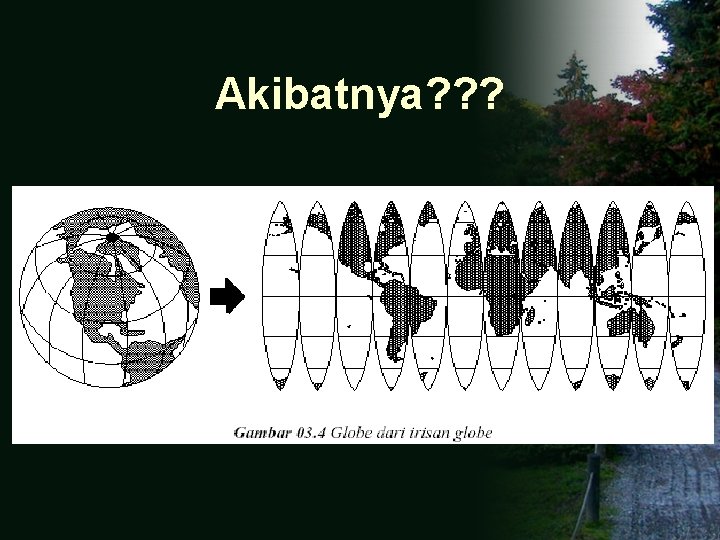 Akibatnya???

Gambar 03.4 Globe dari irisan globe